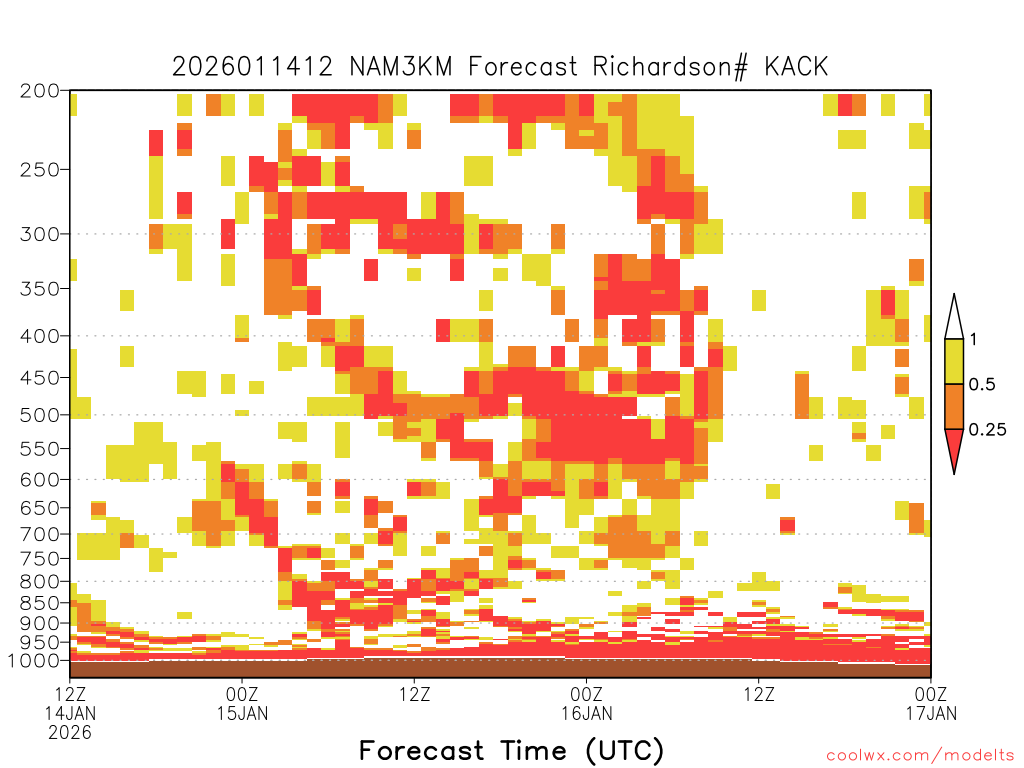 2026011412 NAM3KM Forecast Richardson# KACK

200
250
300
350
400
450
500
550
600
650
700
750
800
850
900
950
1000

1
0.5
0.25

12Z 14JAN 2026
00Z 15JAN
12Z
00Z 16JAN
12Z
00Z 17JAN

Forecast Time (UTC)

coolwx.com/modelts